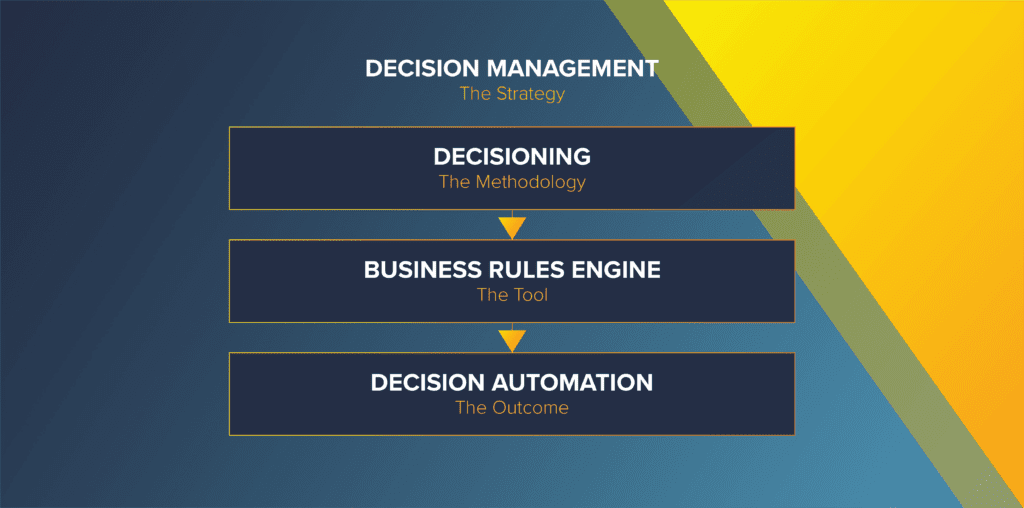 DECISION MANAGEMENT
The Strategy

DECISIONING
The Methodology

BUSINESS RULES ENGINE
The Tool

DECISION AUTOMATION
The Outcome